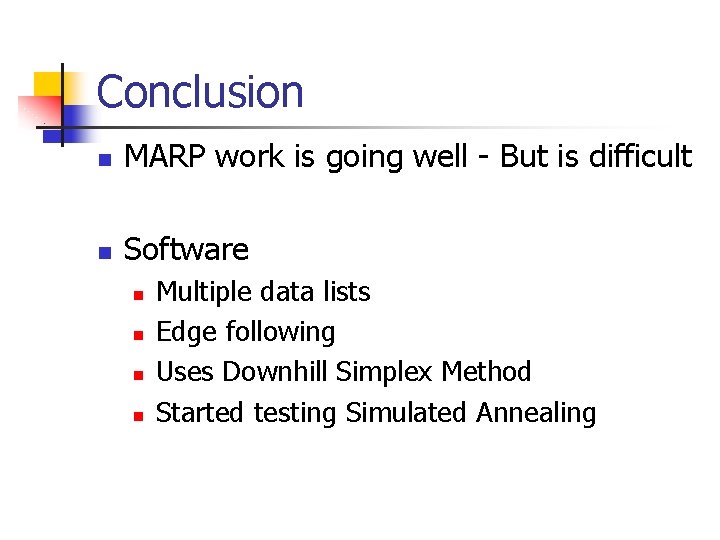 Conclusion

MARP work is going well - But is difficult

Software

Multiple data lists

Edge following

Uses Downhill Simplex Method

Started testing Simulated Annealing